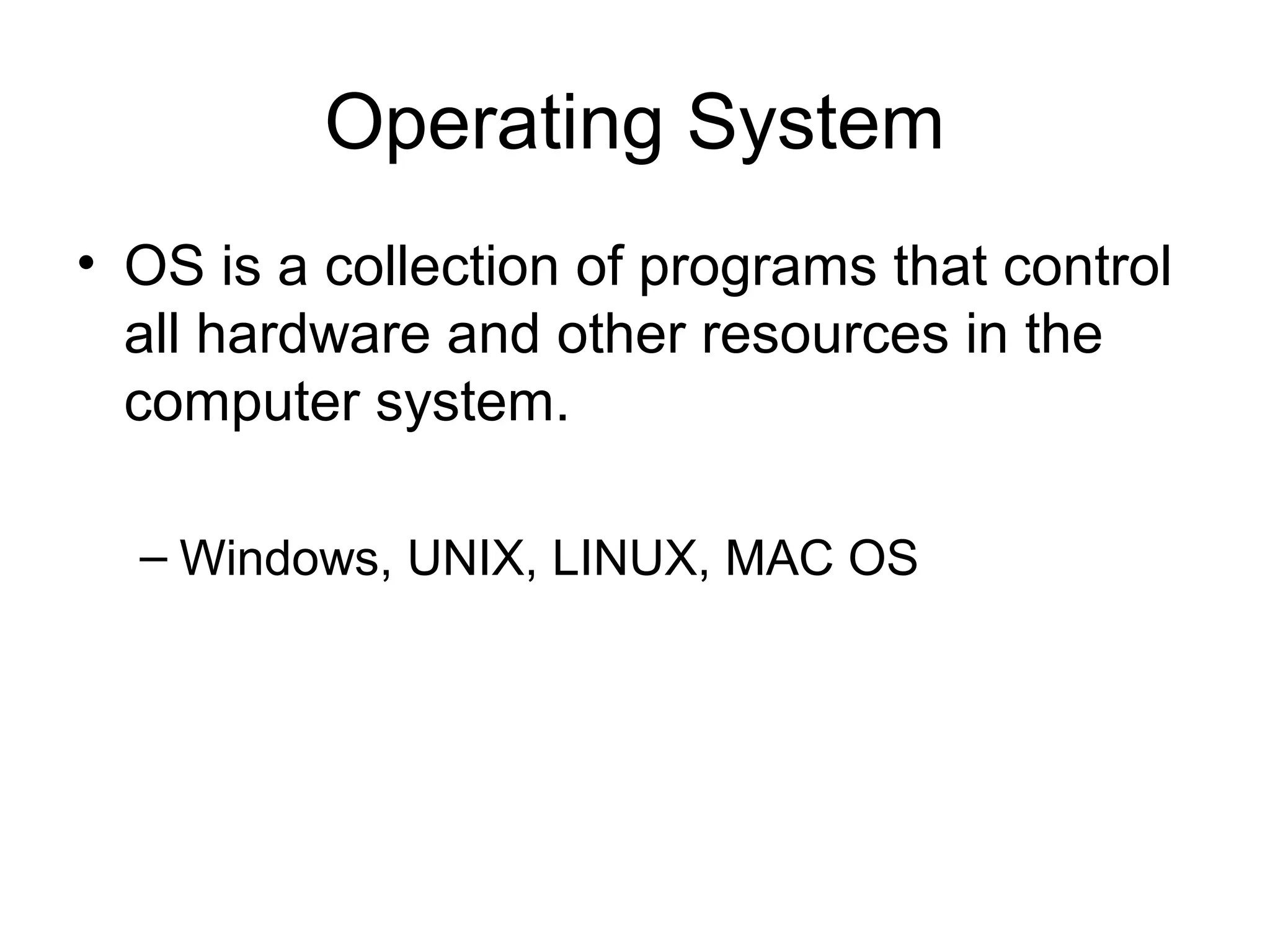 Operating System

• OS is a collection of programs that control all hardware and other resources in the computer system.

– Windows, UNIX, LINUX, MAC OS